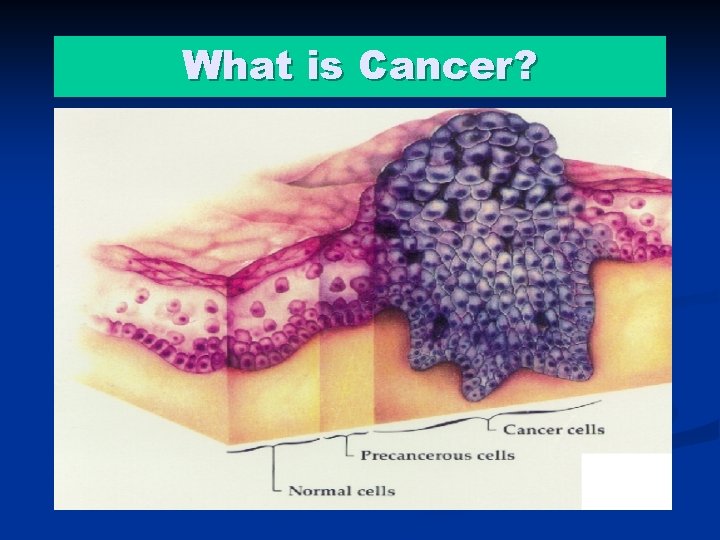 What is Cancer?

Cancer cells

Precancerous cells

Normal cells